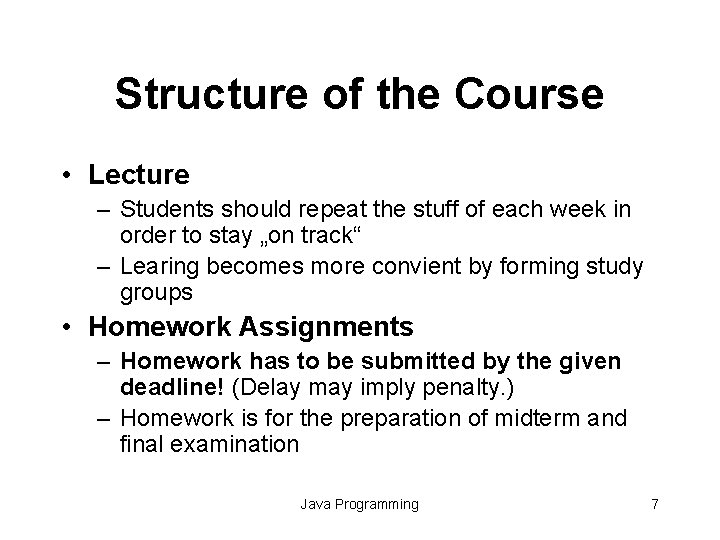 Structure of the Course

• Lecture
– Students should repeat the stuff of each week in order to stay „on track“
– Learing becomes more convient by forming study groups

• Homework Assignments
– Homework has to be submitted by the given deadline! (Delay may imply penalty.)
– Homework is for the preparation of midterm and final examination

Java Programming

7